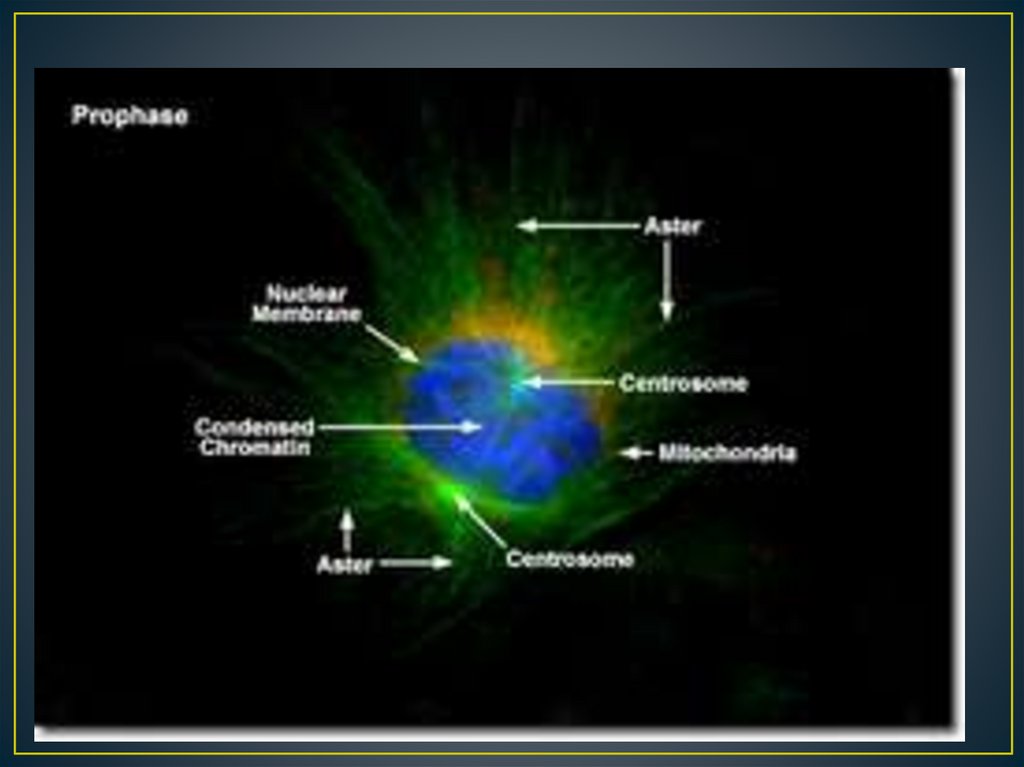 Prophase

Aster

Nuclear Membrane

Centrosome

Condensed Chromatin

Mitochondria

Aster

Centrosome